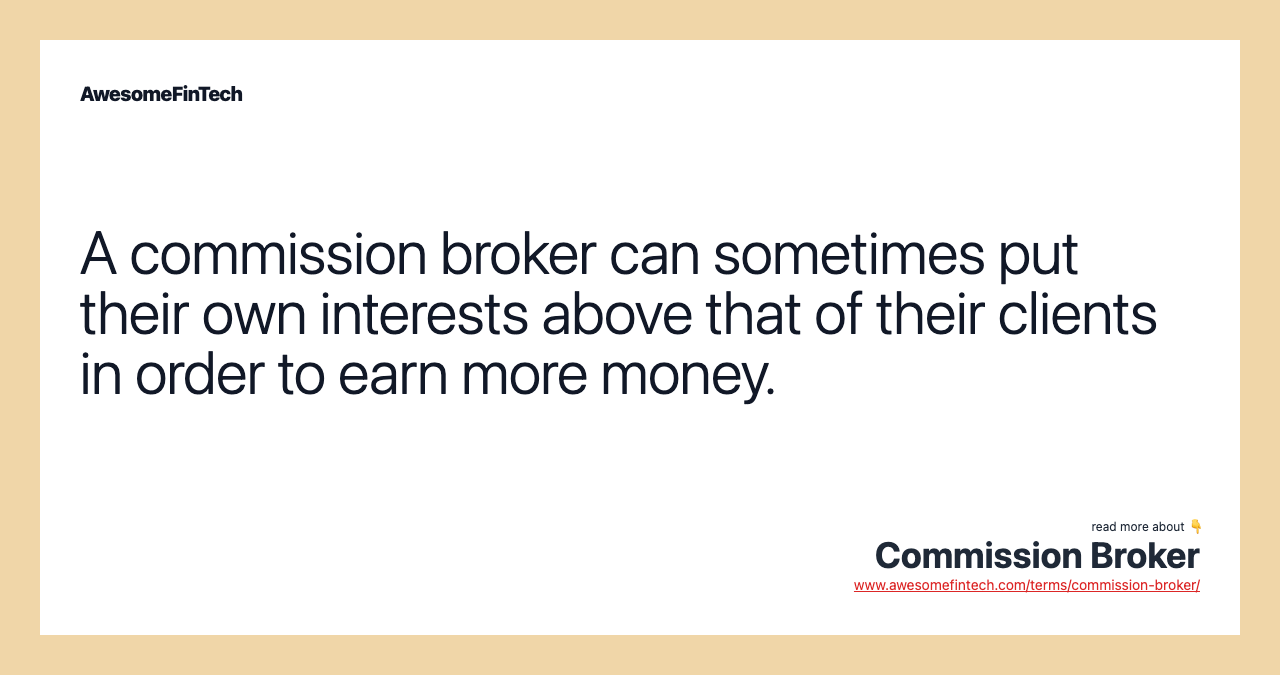 AwesomeFinTech

A commission broker can sometimes put their own interests above that of their clients in order to earn more money.

read more about 👇
Commission Broker
www.awesomefintech.com/terms/commission-broker/